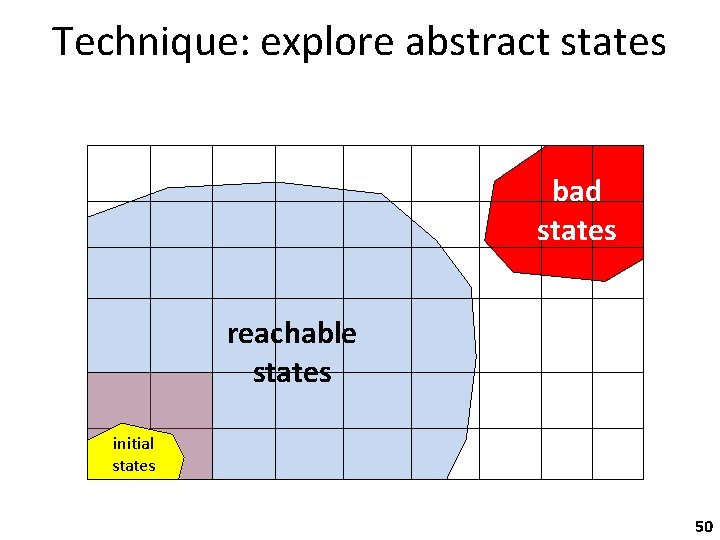 Technique: explore abstract states

bad states

reachable states

initial states

50